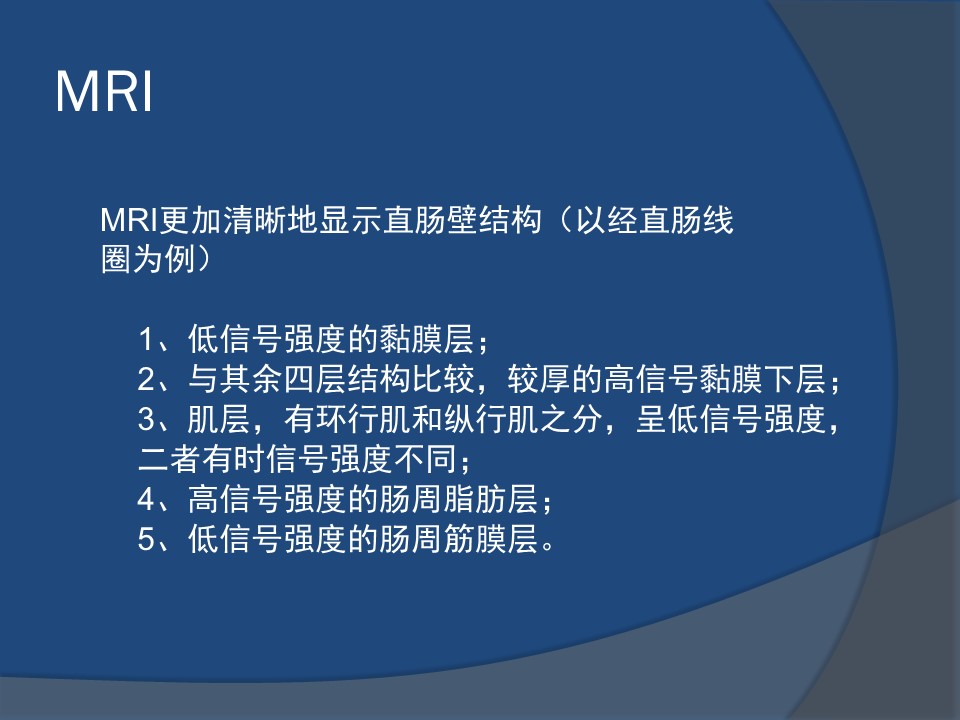 MRI

MRI更加清晰地显示直肠壁结构（以经直肠线圈为例）

1、低信号强度的黏膜层；
2、与其余四层结构比较，较厚的高信号黏膜下层；
3、肌层，有环行肌和纵行肌之分，呈低信号强度，二者有时信号强度不同；
4、高信号强度的肠周脂肪层；
5、低信号强度的肠周筋膜层。